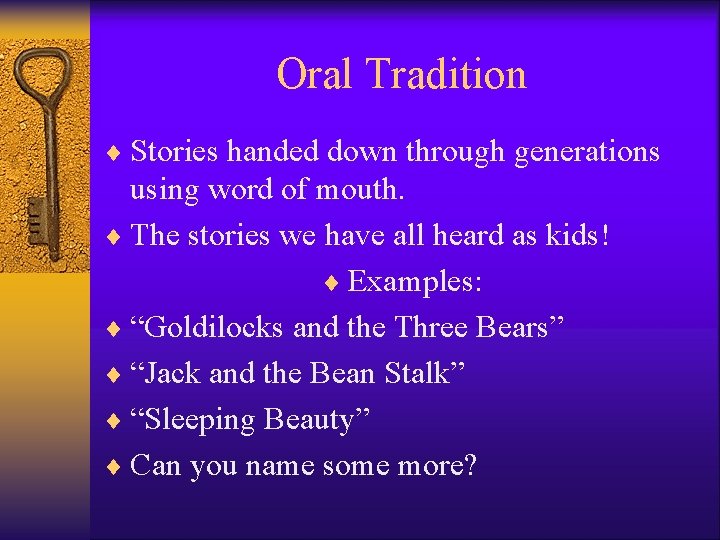 Oral Tradition

♦ Stories handed down through generations using word of mouth.
♦ The stories we have all heard as kids!
♦ Examples:
♦ “Goldilocks and the Three Bears”
♦ “Jack and the Bean Stalk”
♦ “Sleeping Beauty”
♦ Can you name some more?